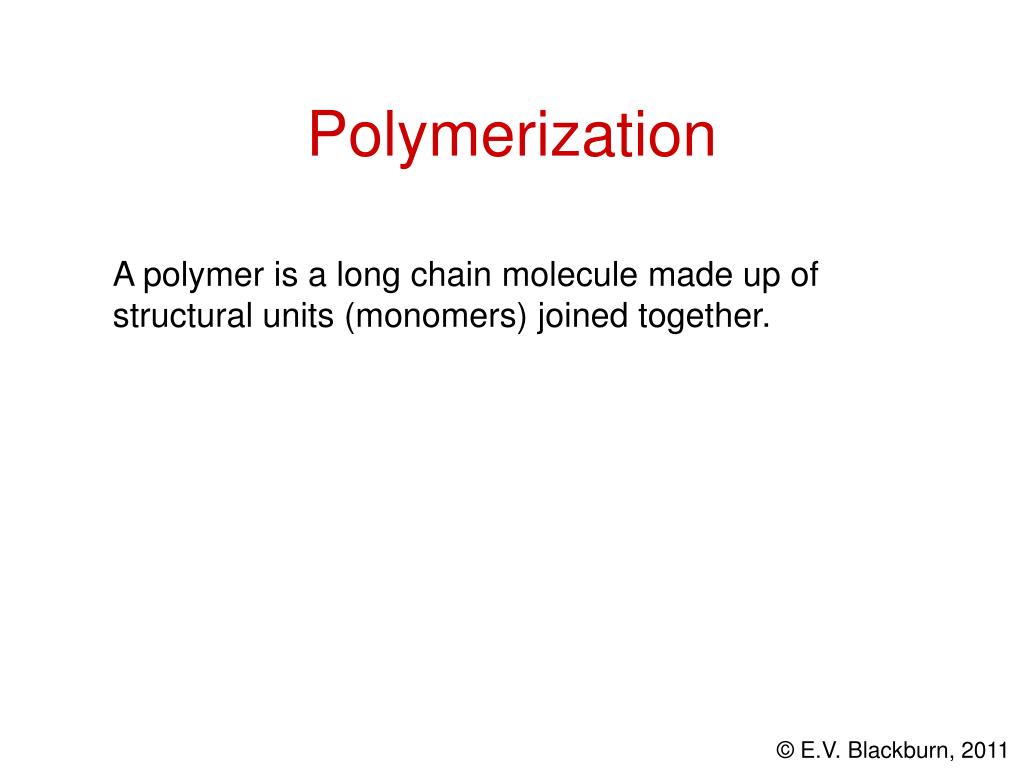 Polymerization

A polymer is a long chain molecule made up of structural units (monomers) joined together.

© E.V. Blackburn, 2011